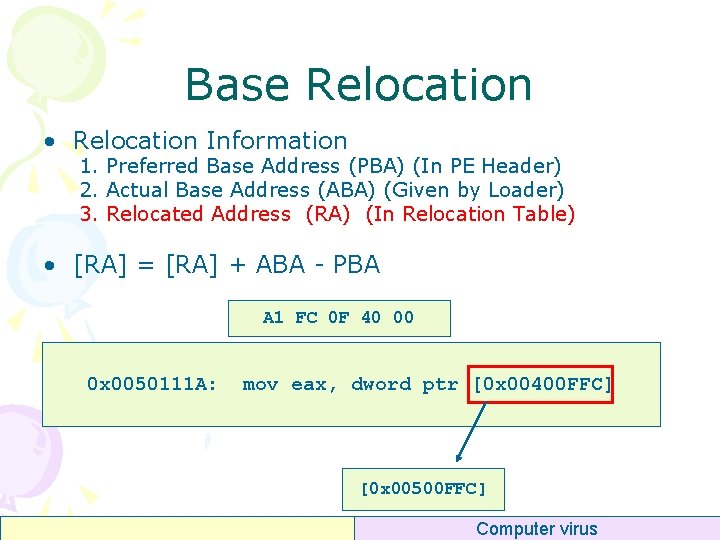 Base Relocation

• Relocation Information
1. Preferred Base Address (PBA) (In PE Header)
2. Actual Base Address (ABA) (Given by Loader)
3. Relocated Address (RA) (In Relocation Table)

• [RA] = [RA] + ABA - PBA

A1 FC 0F 40 00

0x0050111A: mov eax, dword ptr [0x00400FFC]

[0x00500FFC]

Computer virus